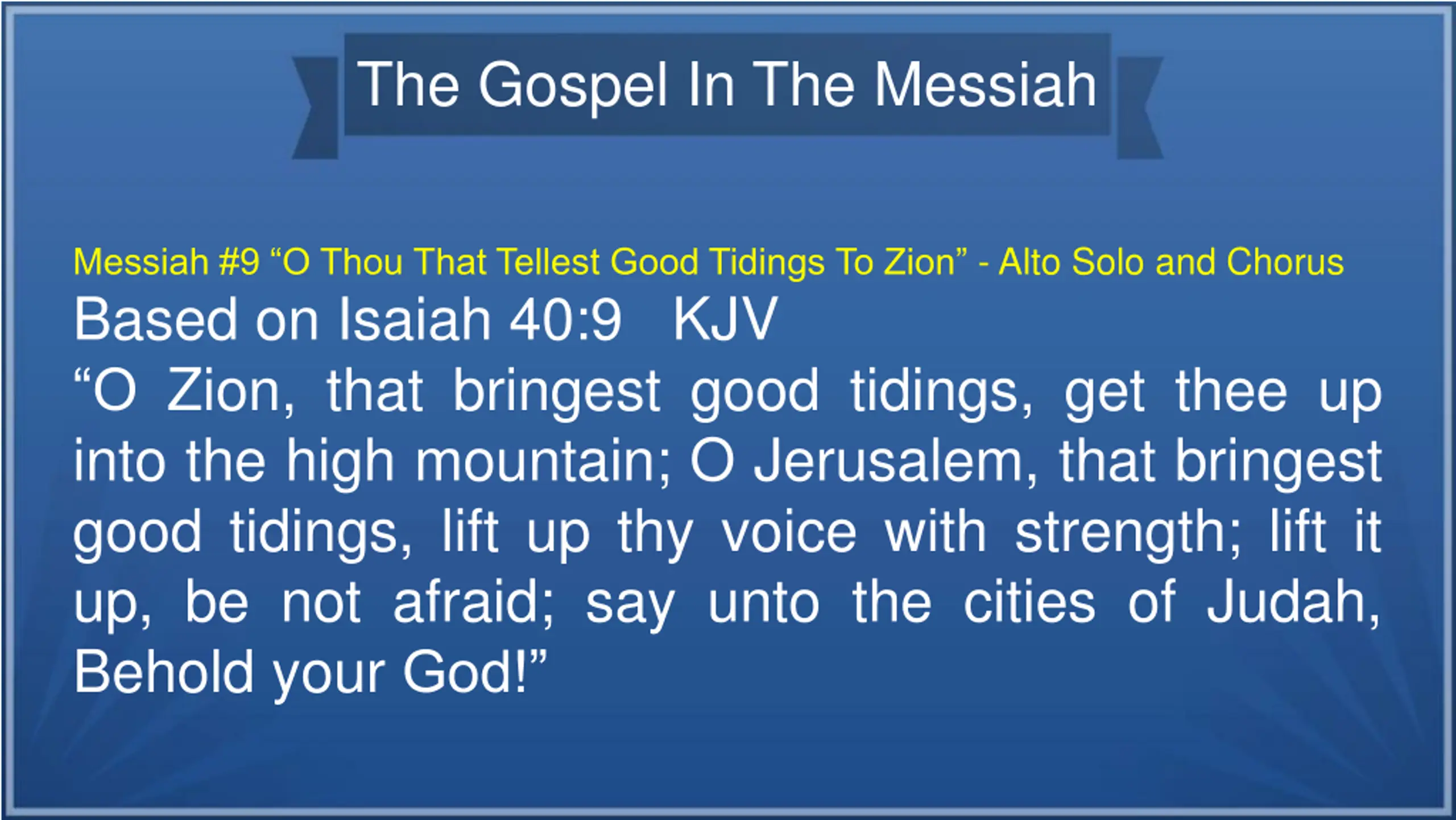 The Gospel In The Messiah

Messiah #9 “O Thou That Tellest Good Tidings To Zion” - Alto Solo and Chorus
Based on Isaiah 40:9 KJV
“O Zion, that bringest good tidings, get thee up into the high mountain; O Jerusalem, that bringest good tidings, lift up thy voice with strength; lift it up, be not afraid; say unto the cities of Judah, Behold your God!”